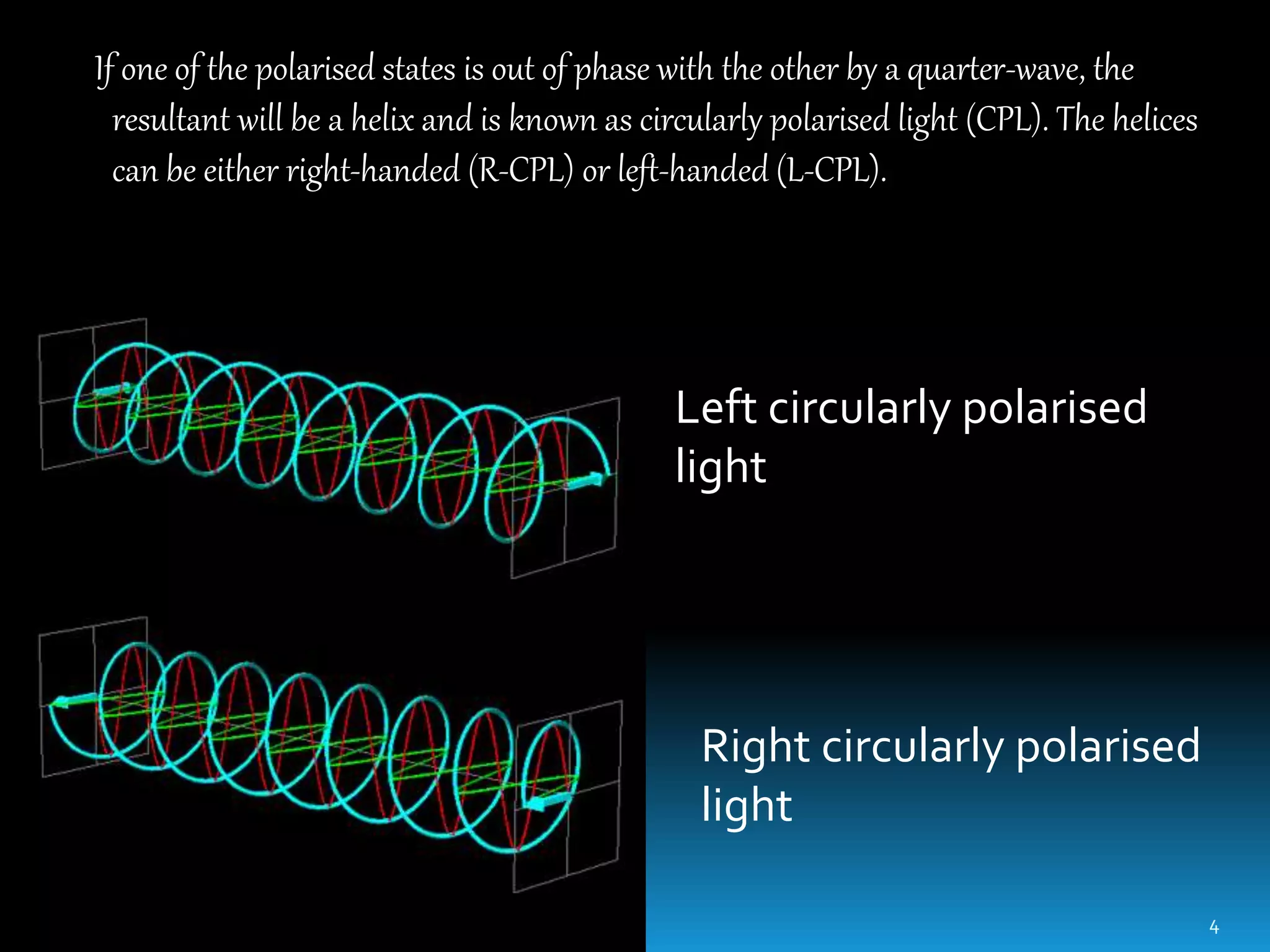 If one of the polarised states is out of phase with the other by a quarter-wave, the resultant will be a helix and is known as circularly polarised light (CPL). The helices can be either right-handed (R-CPL) or left-handed (L-CPL).

Left circularly polarised light

Right circularly polarised light

4